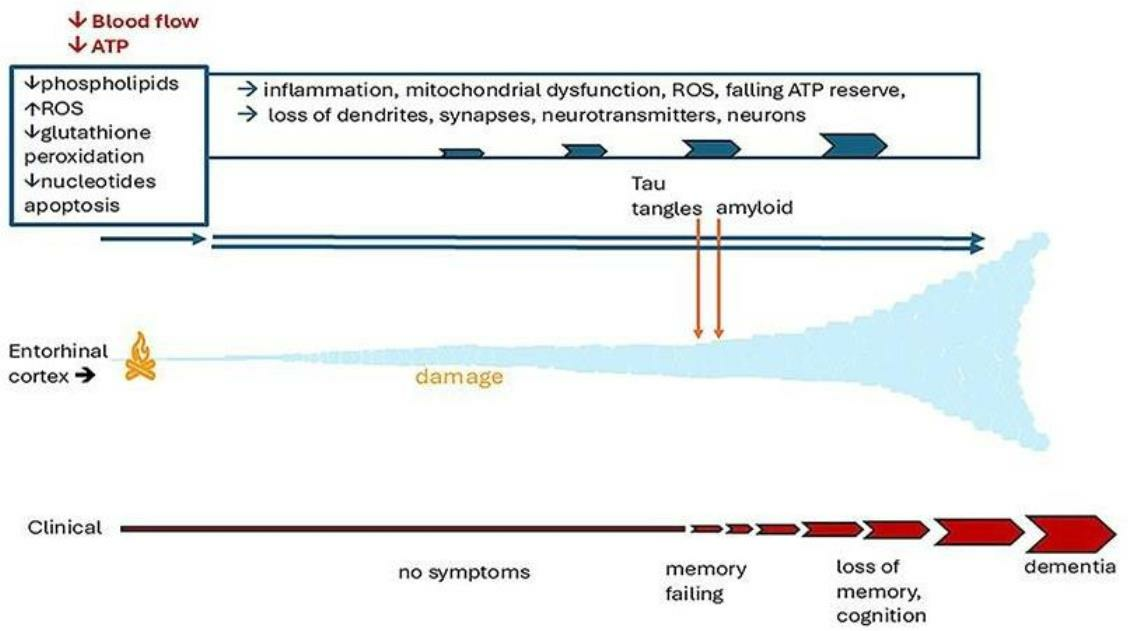 ↓ Blood flow
↓ ATP

↓phospholipids
↑ROS
↓glutathione
peroxidation
↓nucleotides
apoptosis

→ inflammation, mitochondrial dysfunction, ROS, falling ATP reserve,
→ loss of dendrites, synapses, neurotransmitters, neurons

Tau tangles

amyloid

Entorhinal cortex →

damage

Clinical

no symptoms

memory failing

loss of memory, cognition

dementia